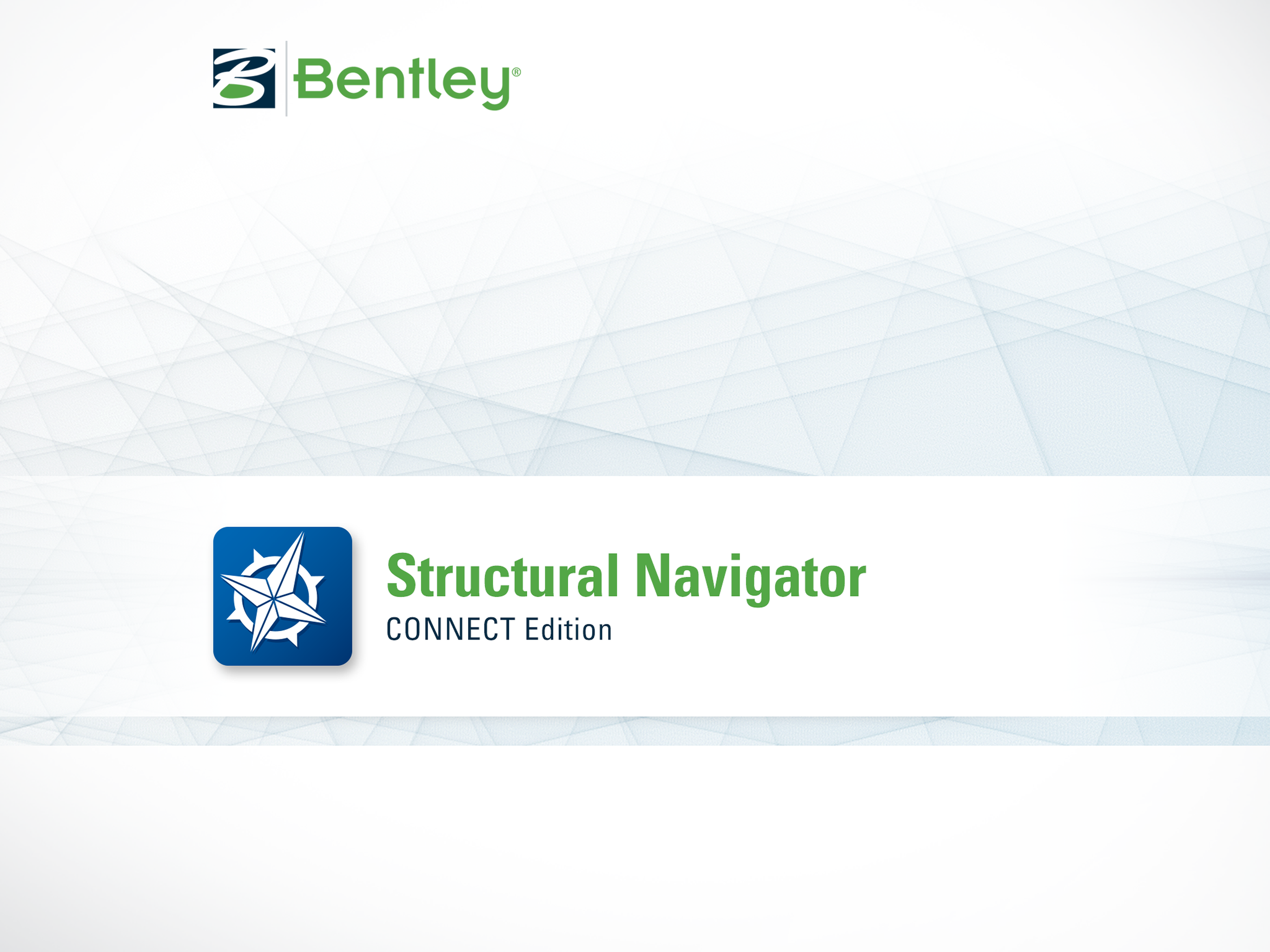 Bentley®

Structural Navigator
CONNECT Edition